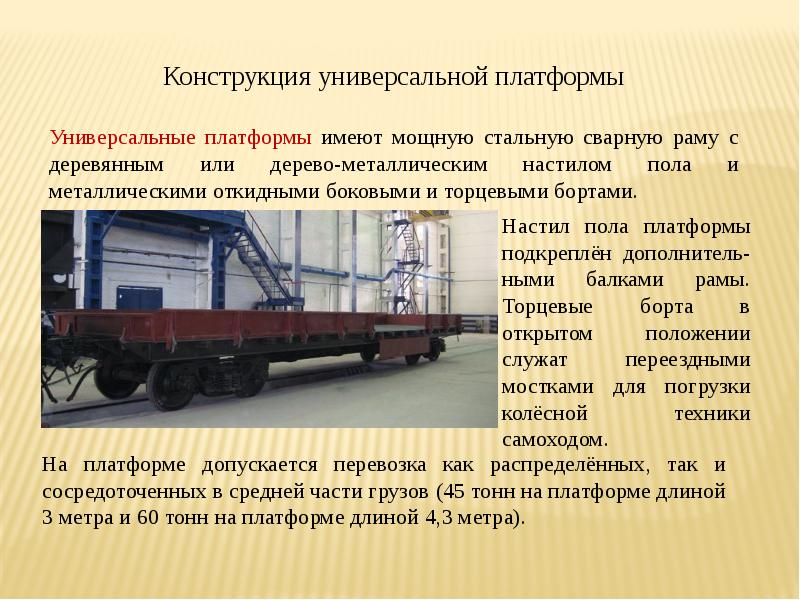 Конструкция универсальной платформы

Универсальные платформы имеют мощную стальную сварную раму с деревянным или дерево-металлическим настилом пола и металлическими откидными боковыми и торцевыми бортами.

Настил пола платформы подкреплён дополнительными балками рамы. Торцевые борта в открытом положении служат переездными мостками для погрузки колёсной техники самоходом.

На платформе допускается перевозка как распределённых, так и сосредоточенных в средней части грузов (45 тонн на платформе длиной 3 метра и 60 тонн на платформе длиной 4,3 метра).